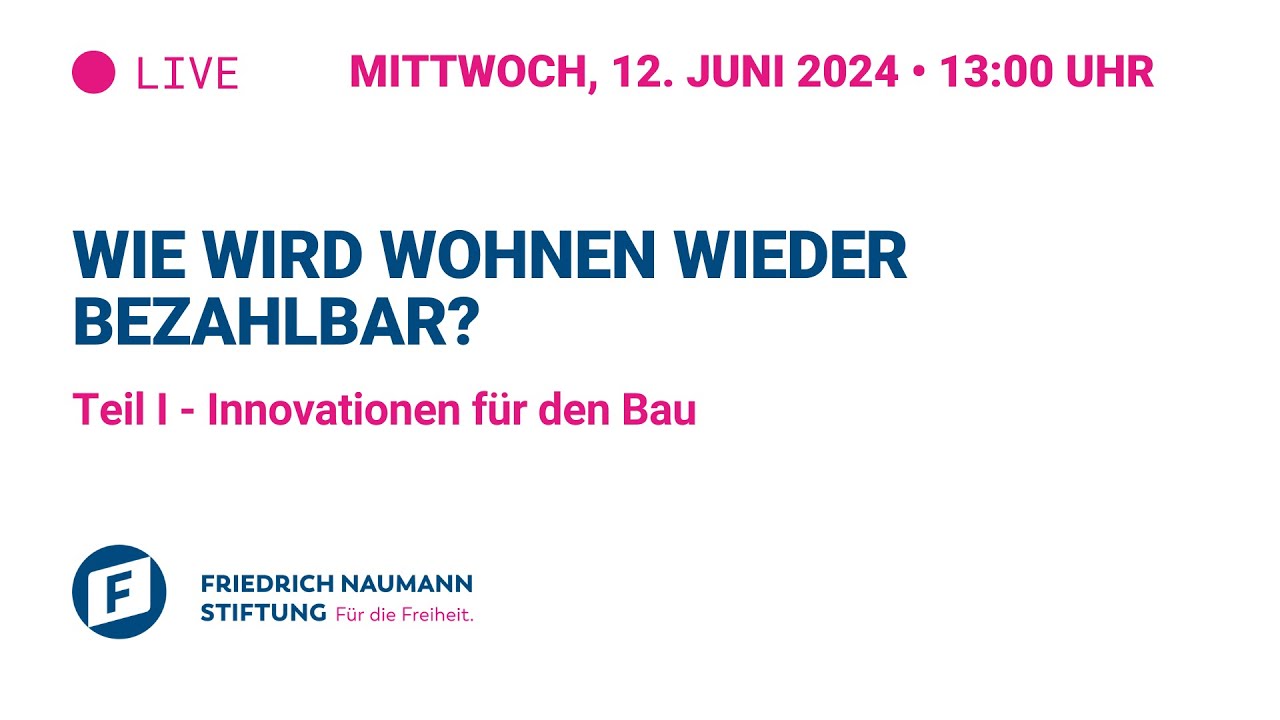 LIVE

MITTWOCH, 12. JUNI 2024 • 13:00 UHR

WIE WIRD WOHNEN WIEDER BEZAHLBAR?

Teil I - Innovationen für den Bau

F

FRIEDRICH NAUMANN STIFTUNG Für die Freiheit.